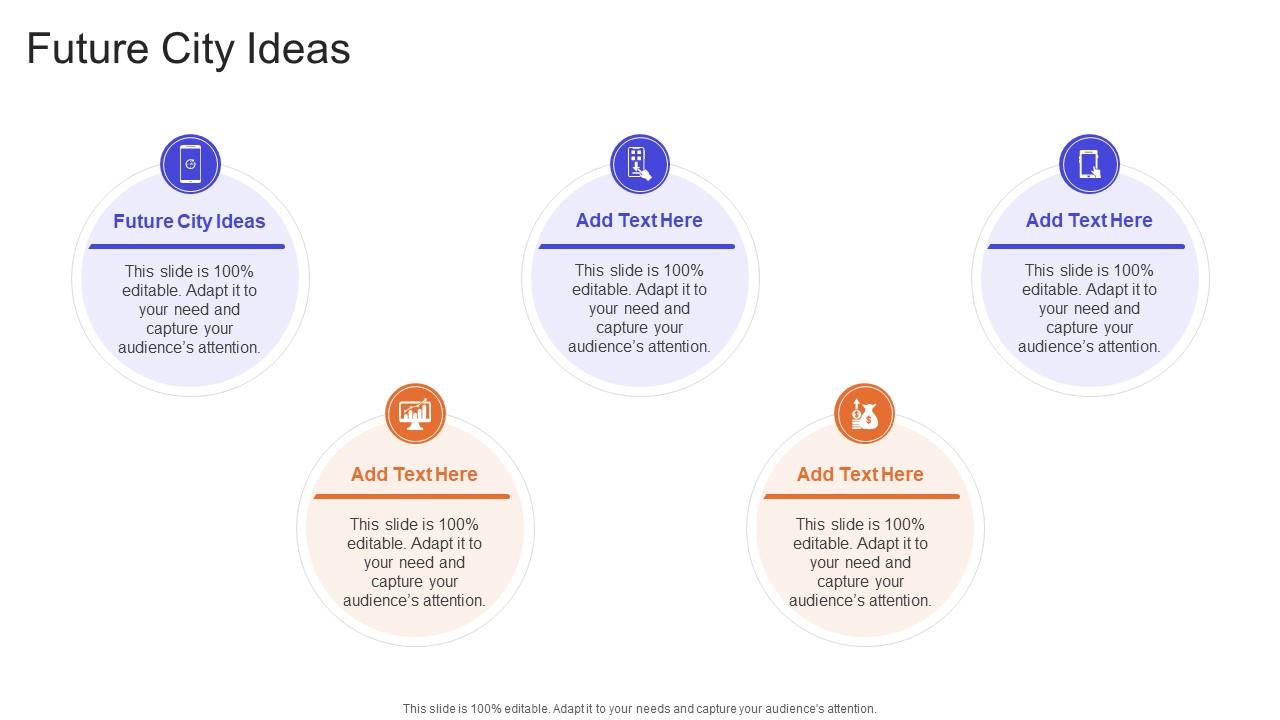 Future City Ideas

Future City Ideas

This slide is 100% editable. Adapt it to your need and capture your audience's attention.

Add Text Here

This slide is 100% editable. Adapt it to your need and capture your audience's attention.

Add Text Here

This slide is 100% editable. Adapt it to your need and capture your audience's attention.

Add Text Here

This slide is 100% editable. Adapt it to your need and capture your audience's attention.

Add Text Here

This slide is 100% editable. Adapt it to your need and capture your audience's attention.

This slide is 100% editable. Adapt it to your needs and capture your audience's attention.